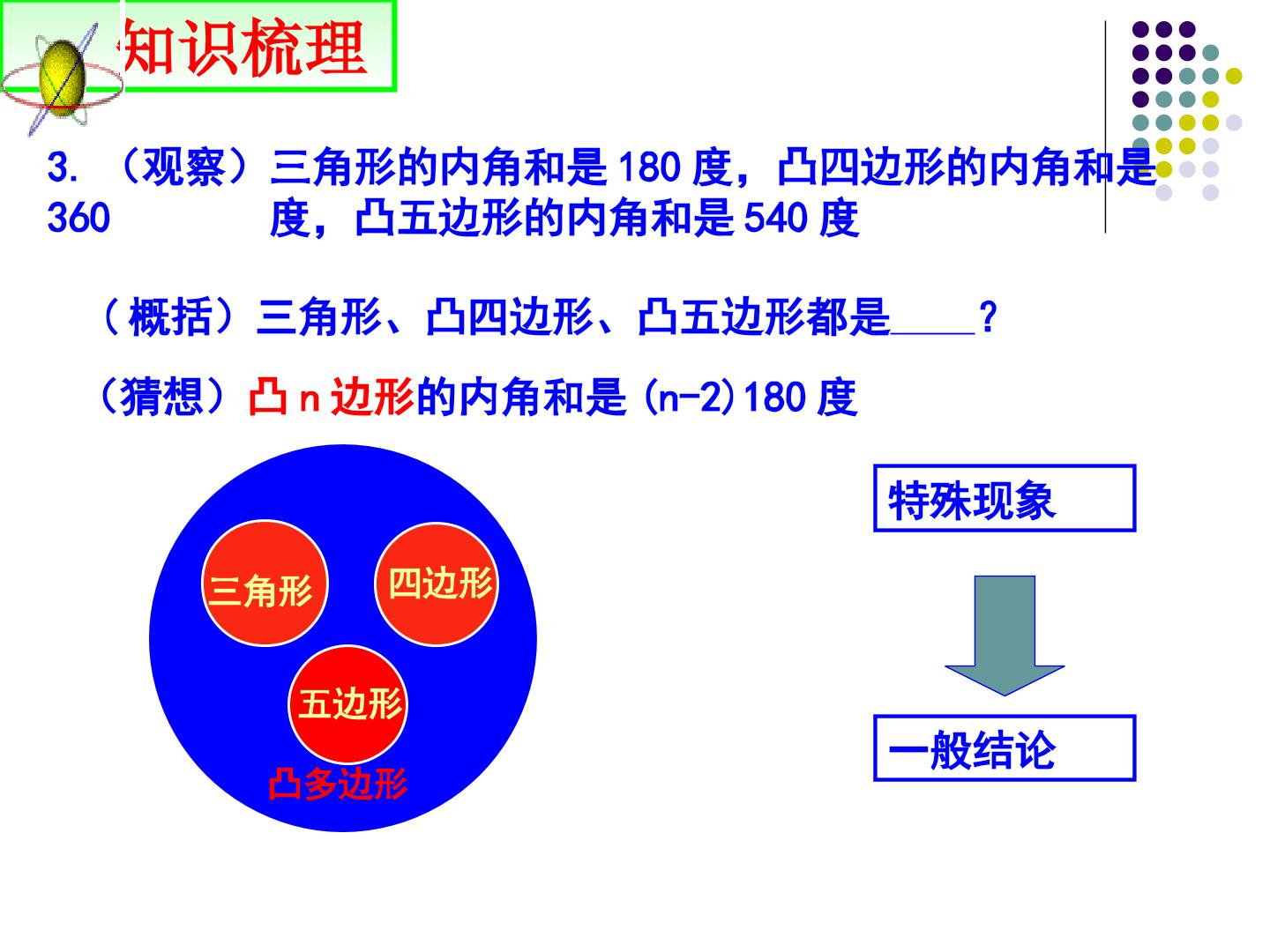 知识梳理

3.（观察）三角形的内角和是180度，凸四边形的内角和是360度，凸五边形的内角和是540度

（概括）三角形、凸四边形、凸五边形都是____？

（猜想）凸n边形的内角和是(n-2)180度

三角形

四边形

五边形

凸多边形

特殊现象

一般结论